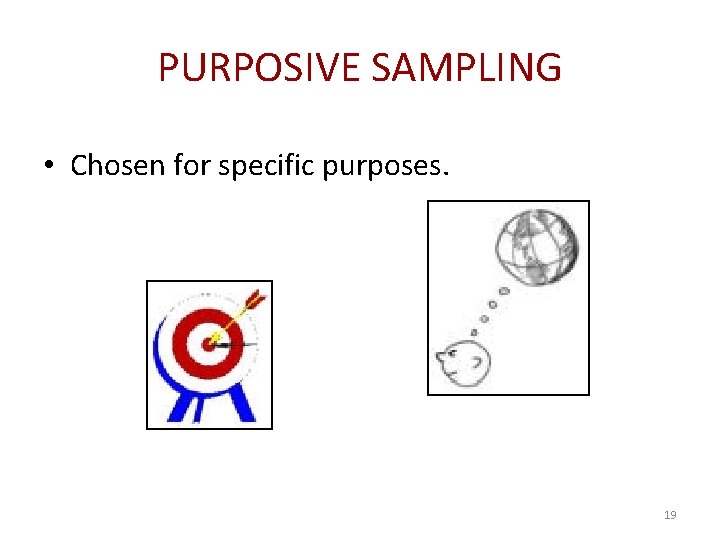 PURPOSIVE SAMPLING

• Chosen for specific purposes.

19